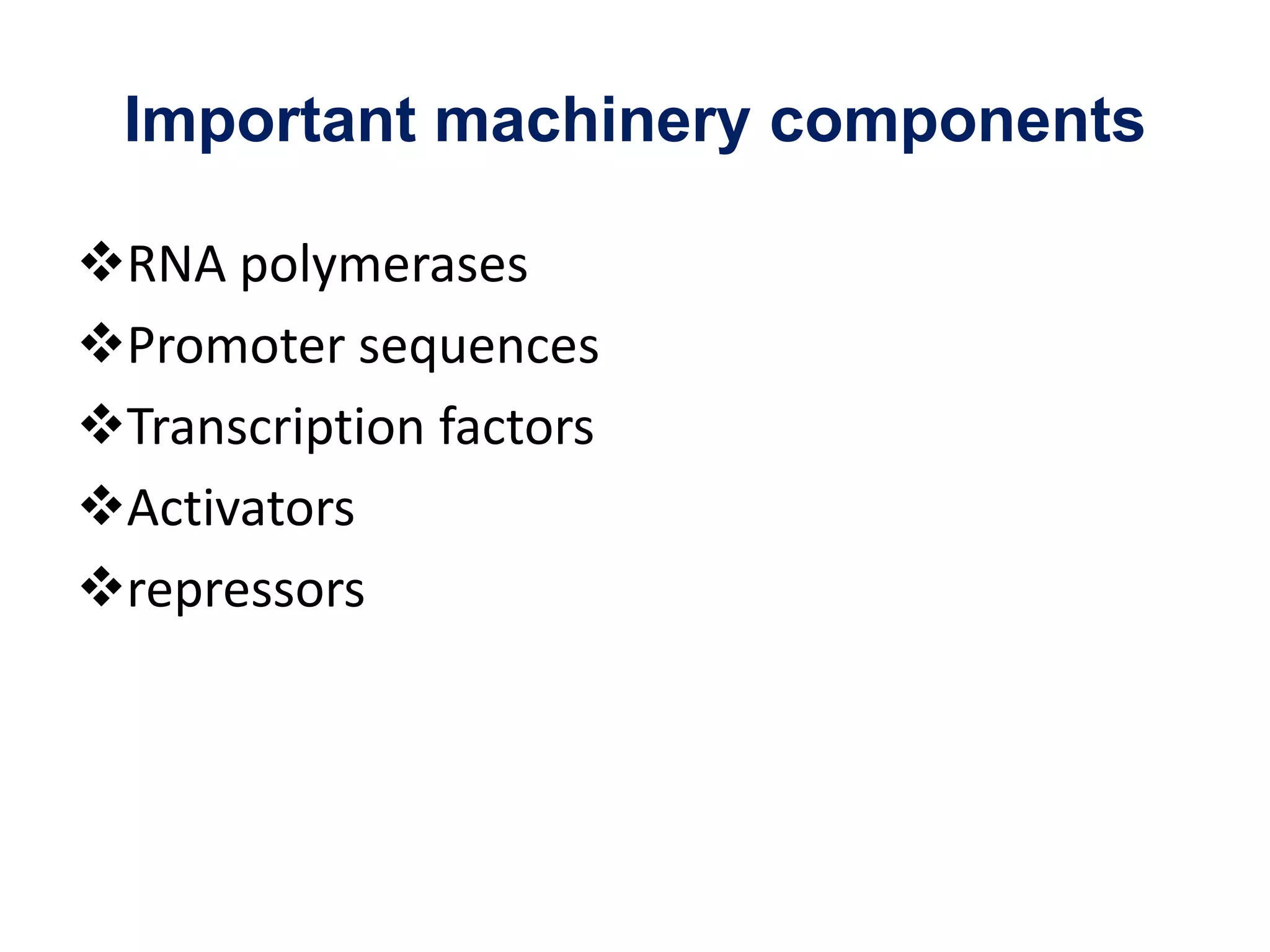 Important machinery components

❖RNA polymerases
❖Promoter sequences
❖Transcription factors
❖Activators
❖repressors